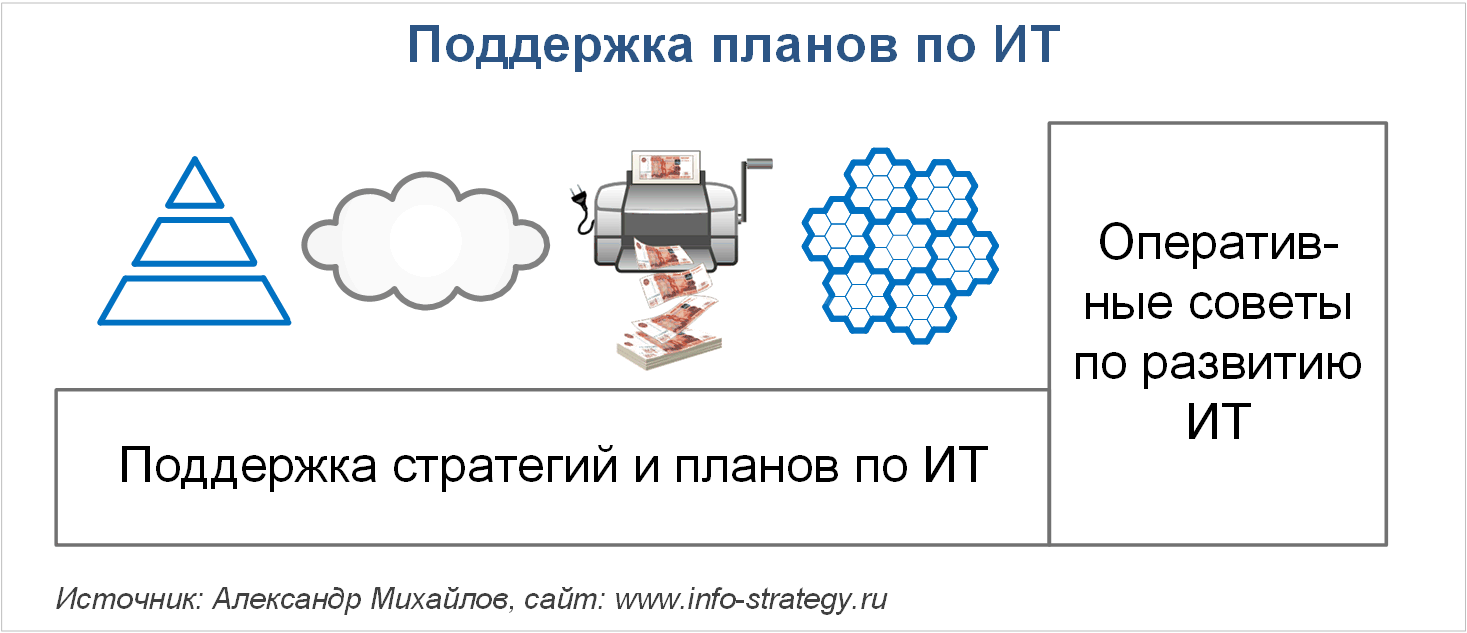 Поддержка планов по ИТ

Оперативные советы по развитию ИТ

Поддержка стратегий и планов по ИТ

Источник: Александр Михайлов, сайт: www.info-strategy.ru